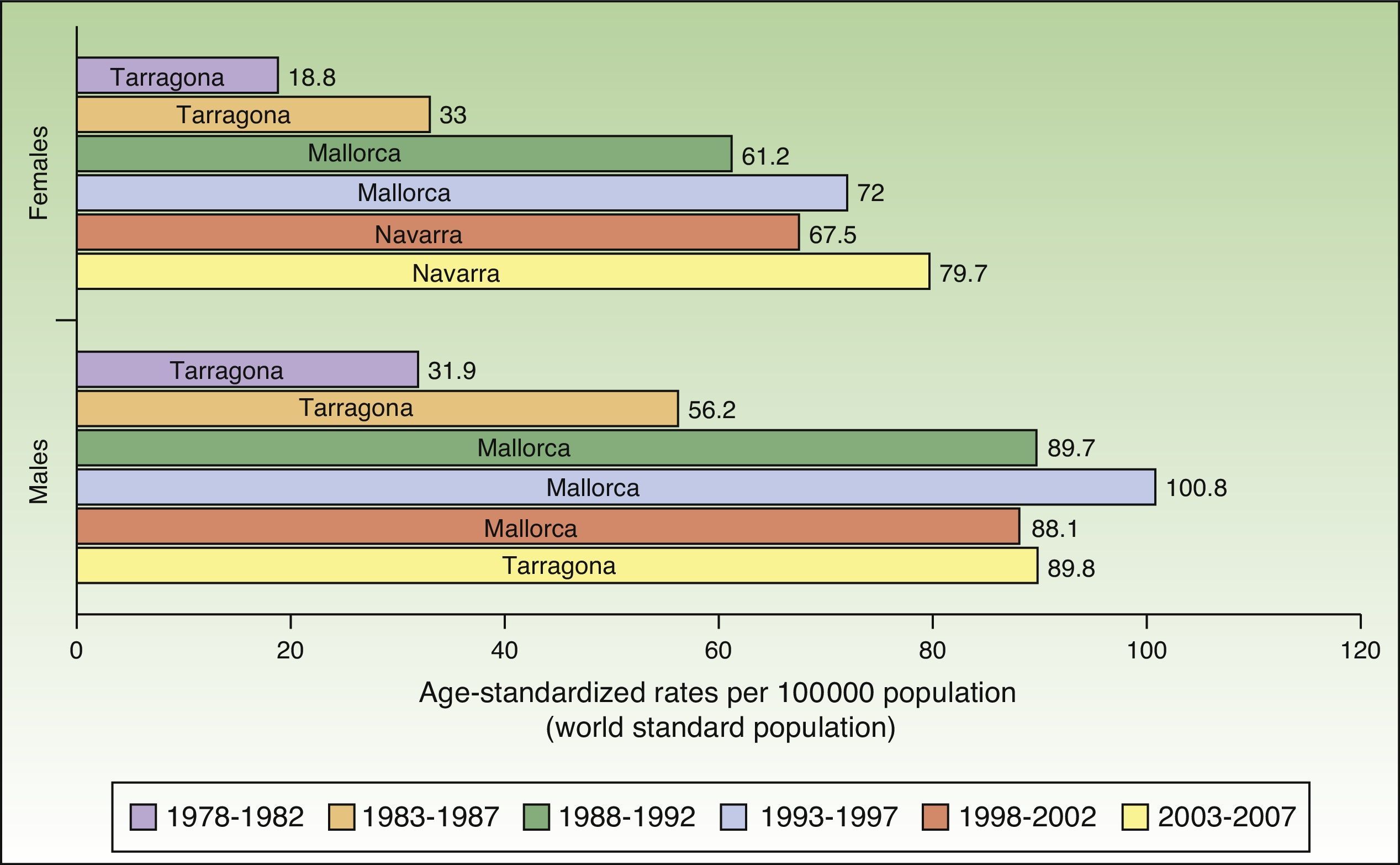 Females

Tarragona 18.8
Tarragona 33
Mallorca 61.2
Mallorca 72
Navarra 67.5
Navarra 79.7

Males

Tarragona 31.9
Tarragona 56.2
Mallorca 89.7
Mallorca 100.8
Mallorca 88.1
Tarragona 89.8

0 20 40 60 80 100 120

Age-standardized rates per 100000 population
(world standard population)

1978-1982 1983-1987 1988-1992 1993-1997 1998-2002 2003-2007